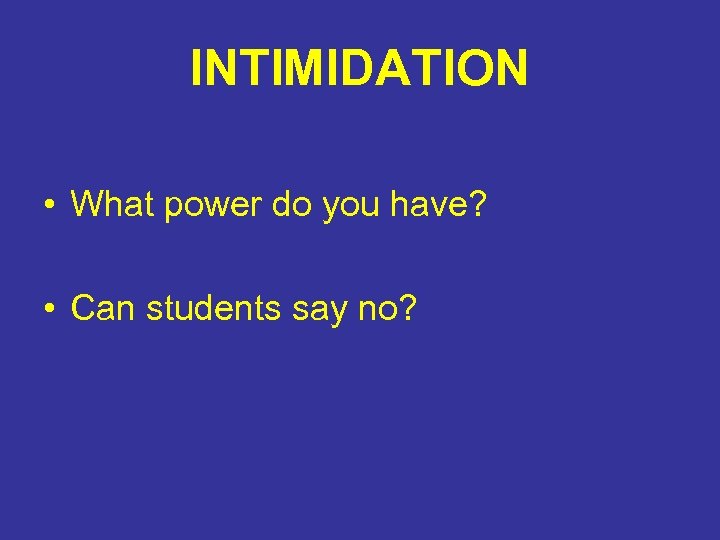 INTIMIDATION

• What power do you have?

• Can students say no?